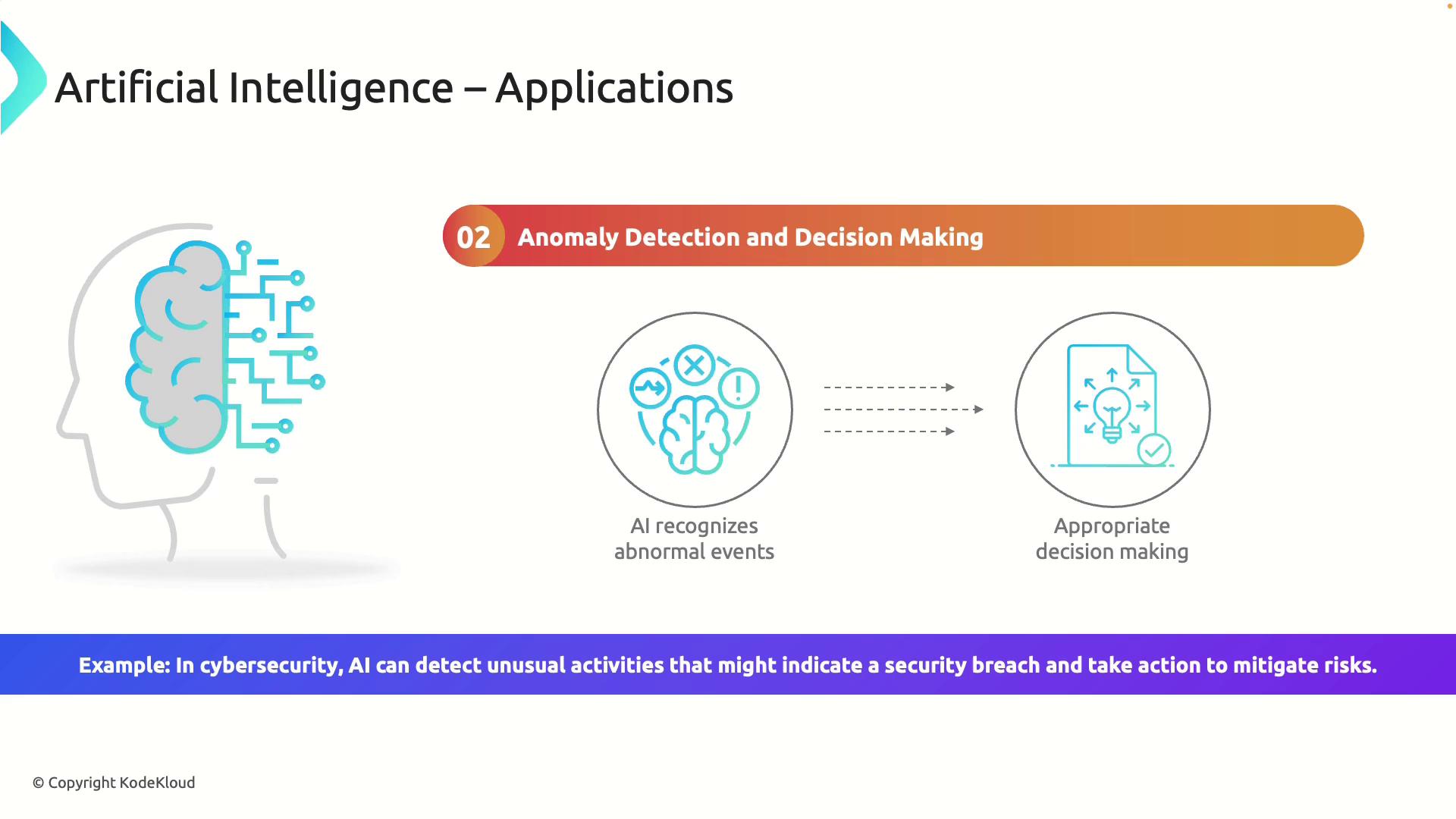 Artificial Intelligence – Applications

02 Anomaly Detection and Decision Making

AI recognizes abnormal events

Appropriate decision making

Example: In cybersecurity, AI can detect unusual activities that might indicate a security breach and take action to mitigate risks.

© Copyright KodeKloud